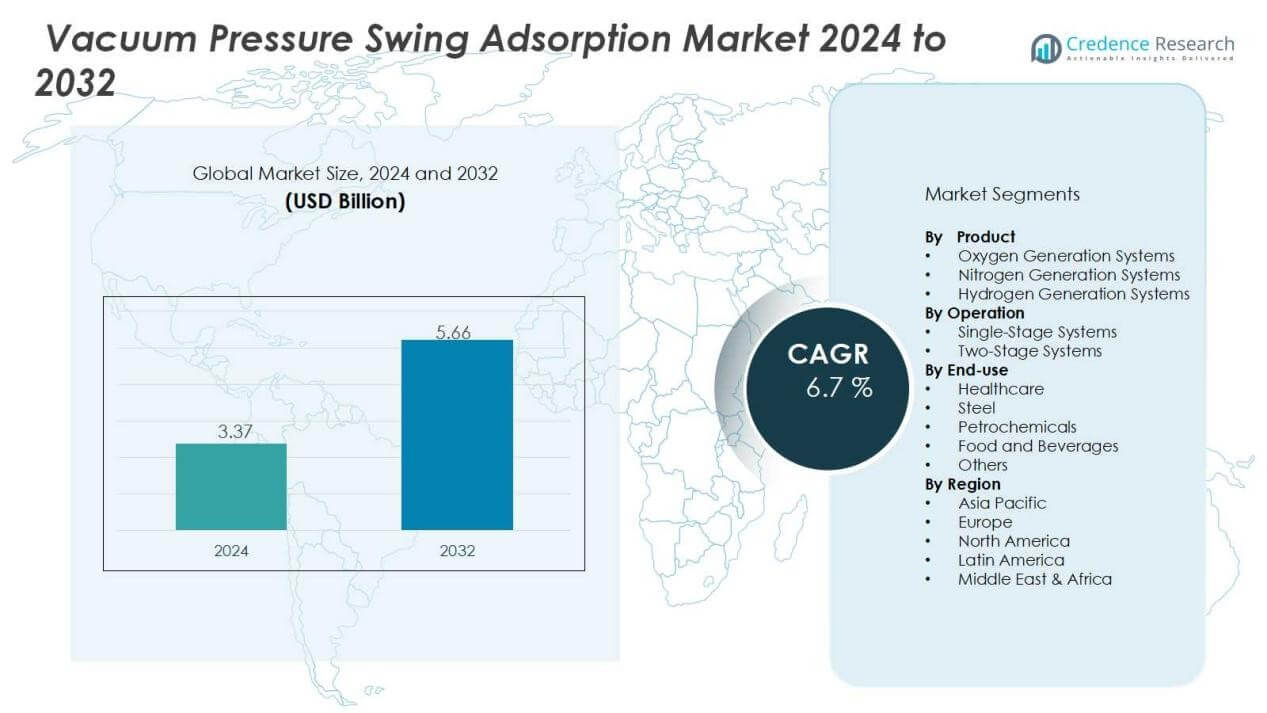 Vacuum Pressure Swing Adsorption Market 2024 to 2032

Credence Research
Actionable Insights Delivered

Global Market Size, 2024 and 2032
(USD Billion)

3.37
5.66
2024
2032

CAGR
6.7 %

Market Segments

By Product
• Oxygen Generation Systems
• Nitrogen Generation Systems
• Hydrogen Generation Systems
By Operation
• Single-Stage Systems
• Two-Stage Systems
By End-use
• Healthcare
• Steel
• Petrochemicals
• Food and Beverages
• Others
By Region
• Asia Pacific
• Europe
• North America
• Latin America
• Middle East & Africa